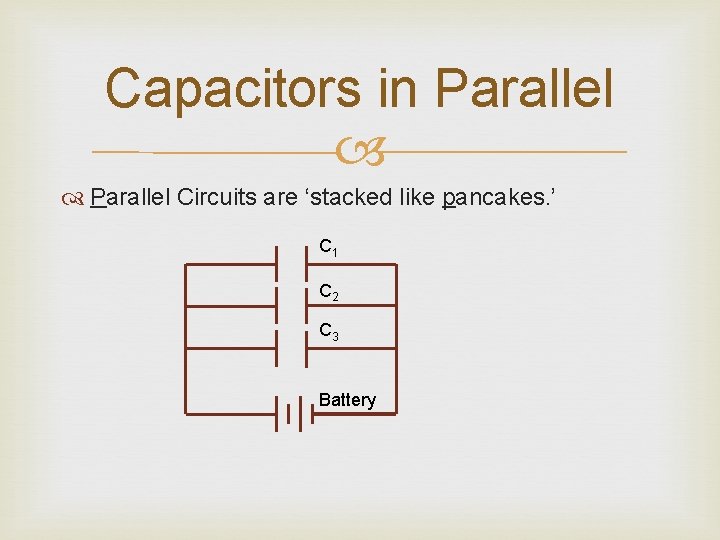 Capacitors in Parallel

Parallel Circuits are ‘stacked like pancakes.’

$C_1$

$C_2$

$C_3$

Battery